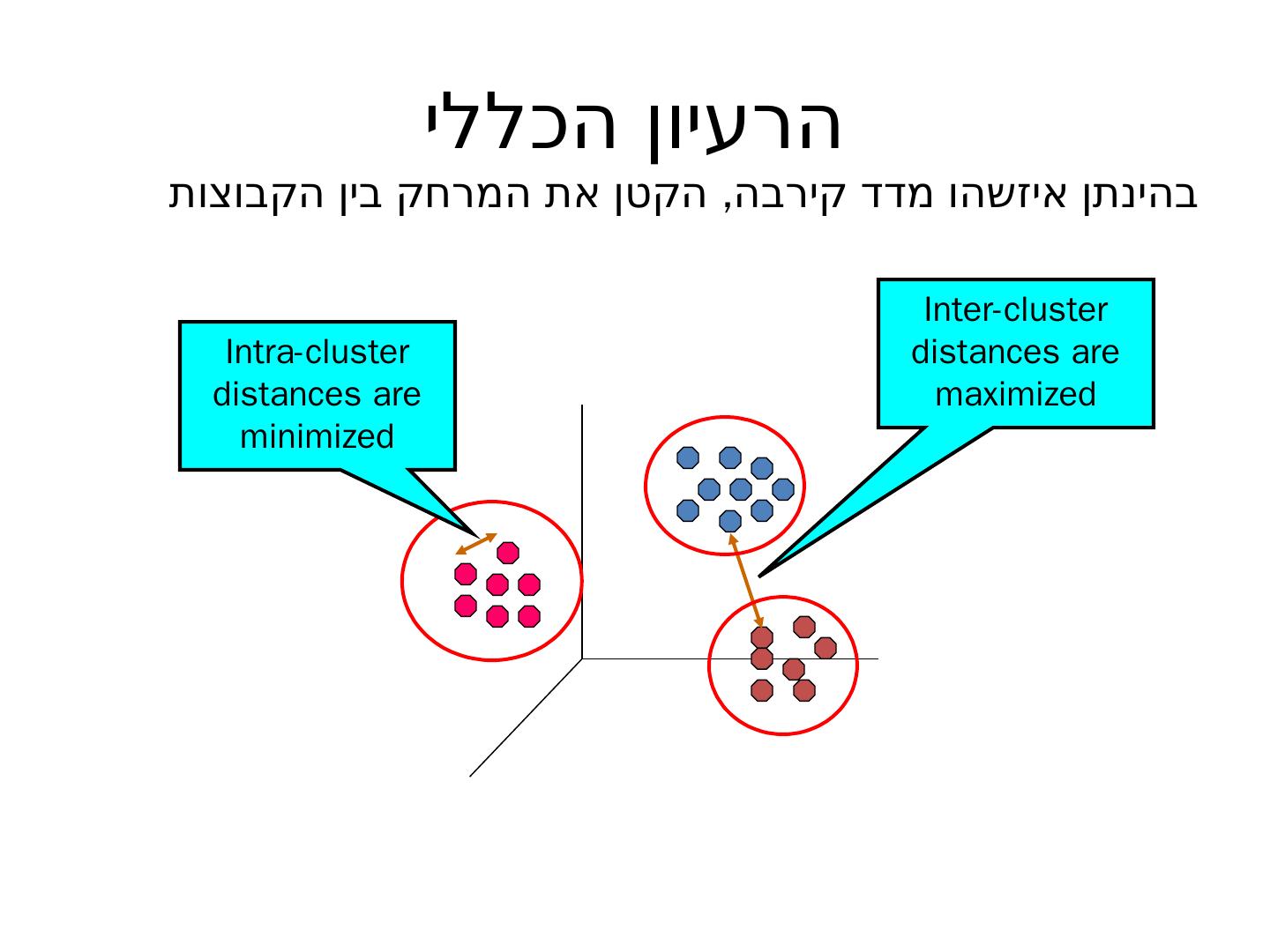 הרעיון הכללי

בהינתן איזשהו מדד קירבה, הקטן את המרחק בין הקבוצות

Inter-cluster distances are maximized

Intra-cluster distances are minimized